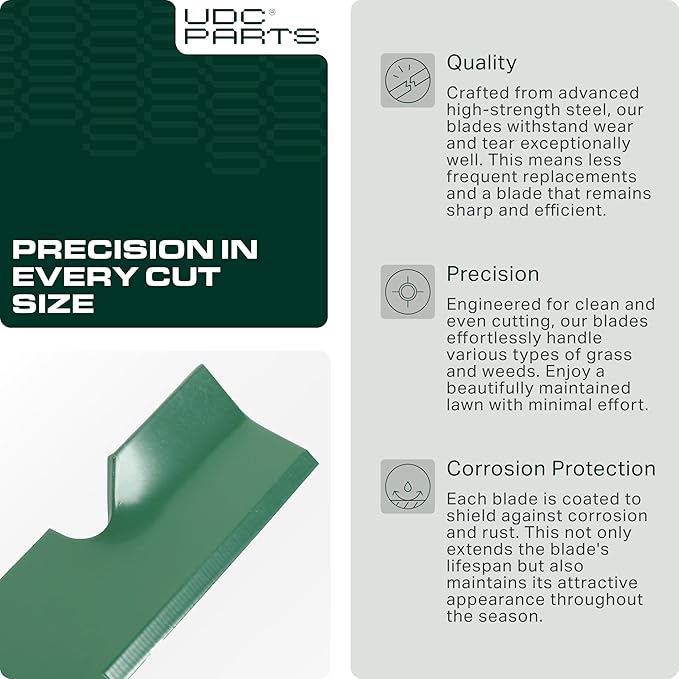 UDC® PARTS

PRECISION IN EVERY CUT SIZE

Quality
Crafted from advanced high-strength steel, our blades withstand wear and tear exceptionally well. This means less frequent replacements and a blade that remains sharp and efficient.

Precision
Engineered for clean and even cutting, our blades effortlessly handle various types of grass and weeds. Enjoy a beautifully maintained lawn with minimal effort.

Corrosion Protection
Each blade is coated to shield against corrosion and rust. This not only extends the blade's lifespan but also maintains its attractive appearance throughout the season.